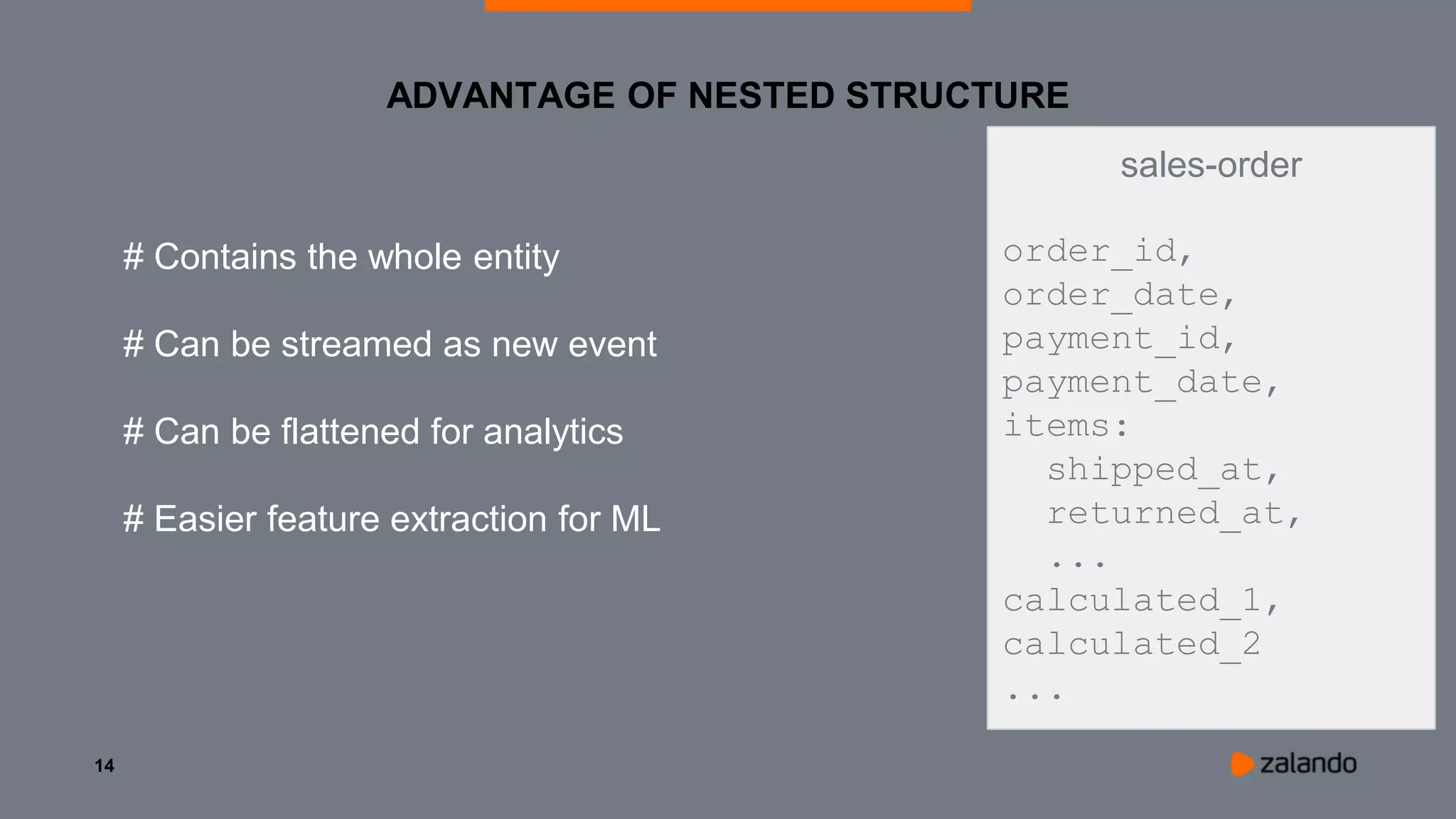 ADVANTAGE OF NESTED STRUCTURE

# Contains the whole entity

# Can be streamed as new event

# Can be flattened for analytics

# Easier feature extraction for ML

sales-order

order_id,
order_date,
payment_id,
payment_date,
items:
  shipped_at,
  returned_at,
  ...
calculated_1,
calculated_2
...

14

zalando